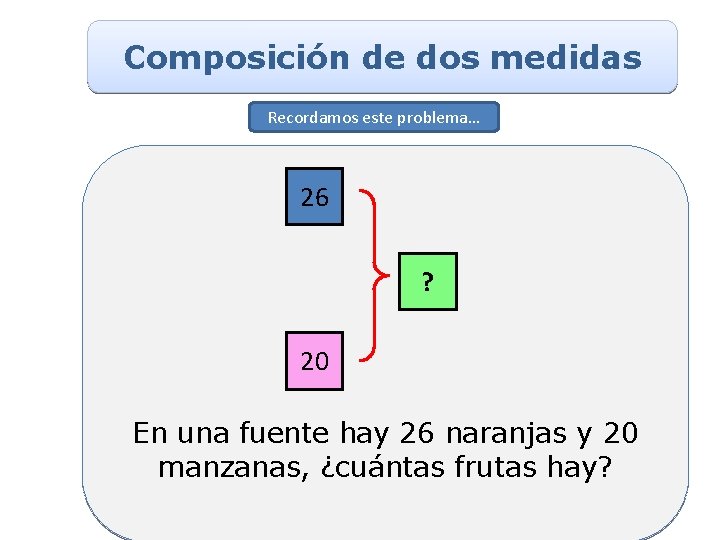 Composición de dos medidas

Recordamos este problema...

26

?

20

En una fuente hay 26 naranjas y 20 manzanas, ¿cuántas frutas hay?